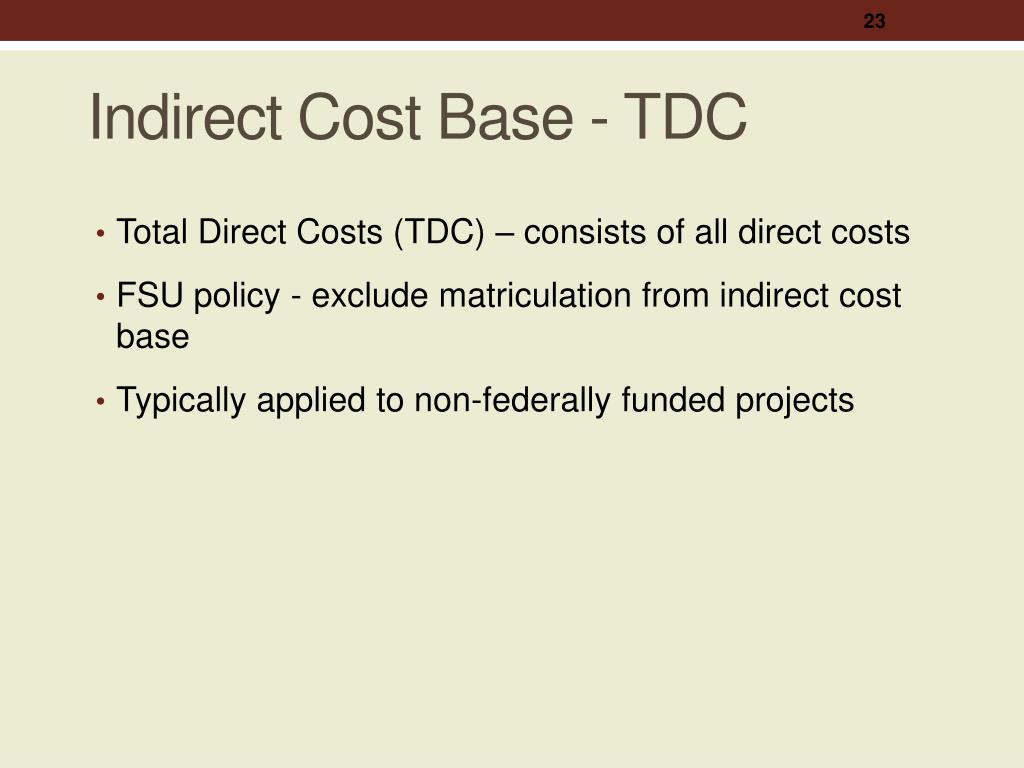 23

Indirect Cost Base - TDC

• Total Direct Costs (TDC) – consists of all direct costs
• FSU policy - exclude matriculation from indirect cost base
• Typically applied to non-federally funded projects